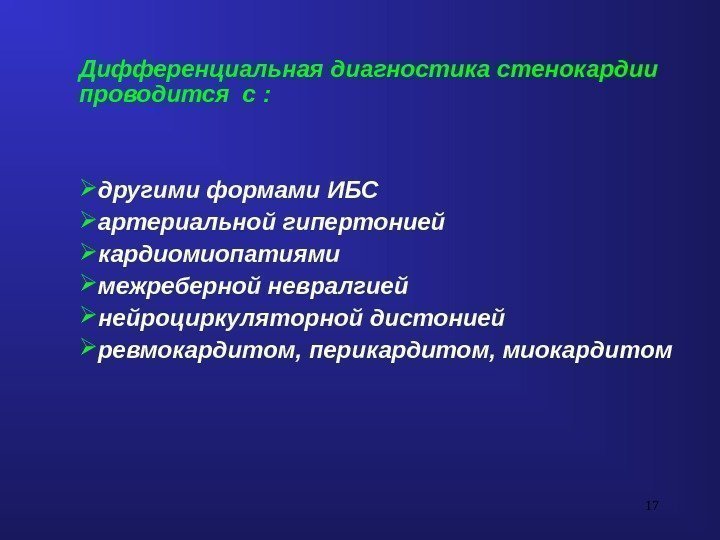 Дифференциальная диагностика стенокардии проводится с :

➢другими формами ИБС
➢артериальной гипертонией
➢кардиомиопатиями
➢межреберной невралгией
➢нейроциркуляторной дистонией
➢ревмокардитом, перикардитом, миокардитом

17